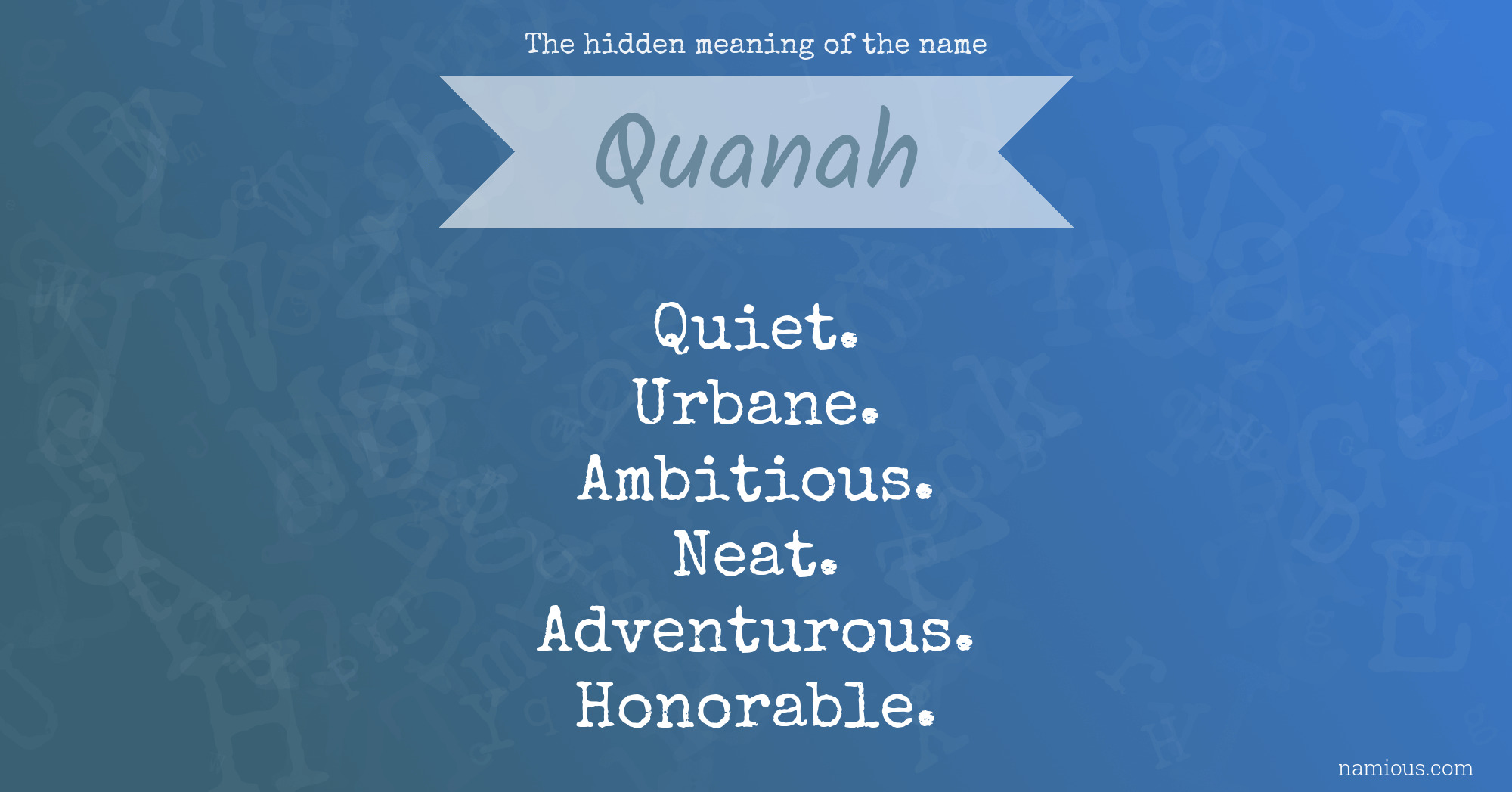 The hidden meaning of the name

Quanah

Quiet.
Urbane.
Ambitious.
Neat.
Adventurous.
Honorable.

namious.com